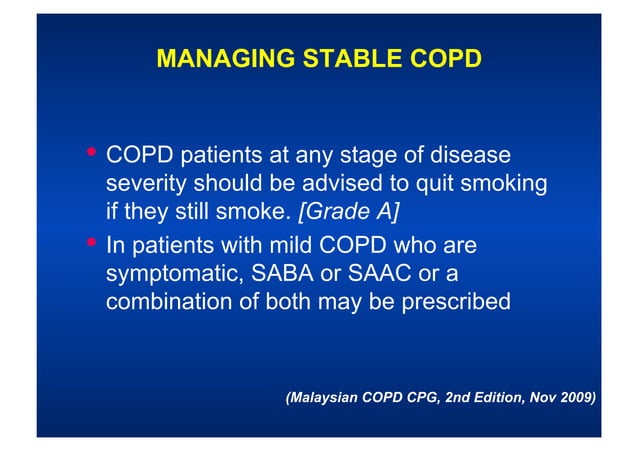 MANAGING STABLE COPD

• COPD patients at any stage of disease severity should be advised to quit smoking if they still smoke. [Grade A]

• In patients with mild COPD who are symptomatic, SABA or SAAC or a combination of both may be prescribed

(Malaysian COPD CPG, 2nd Edition, Nov 2009)